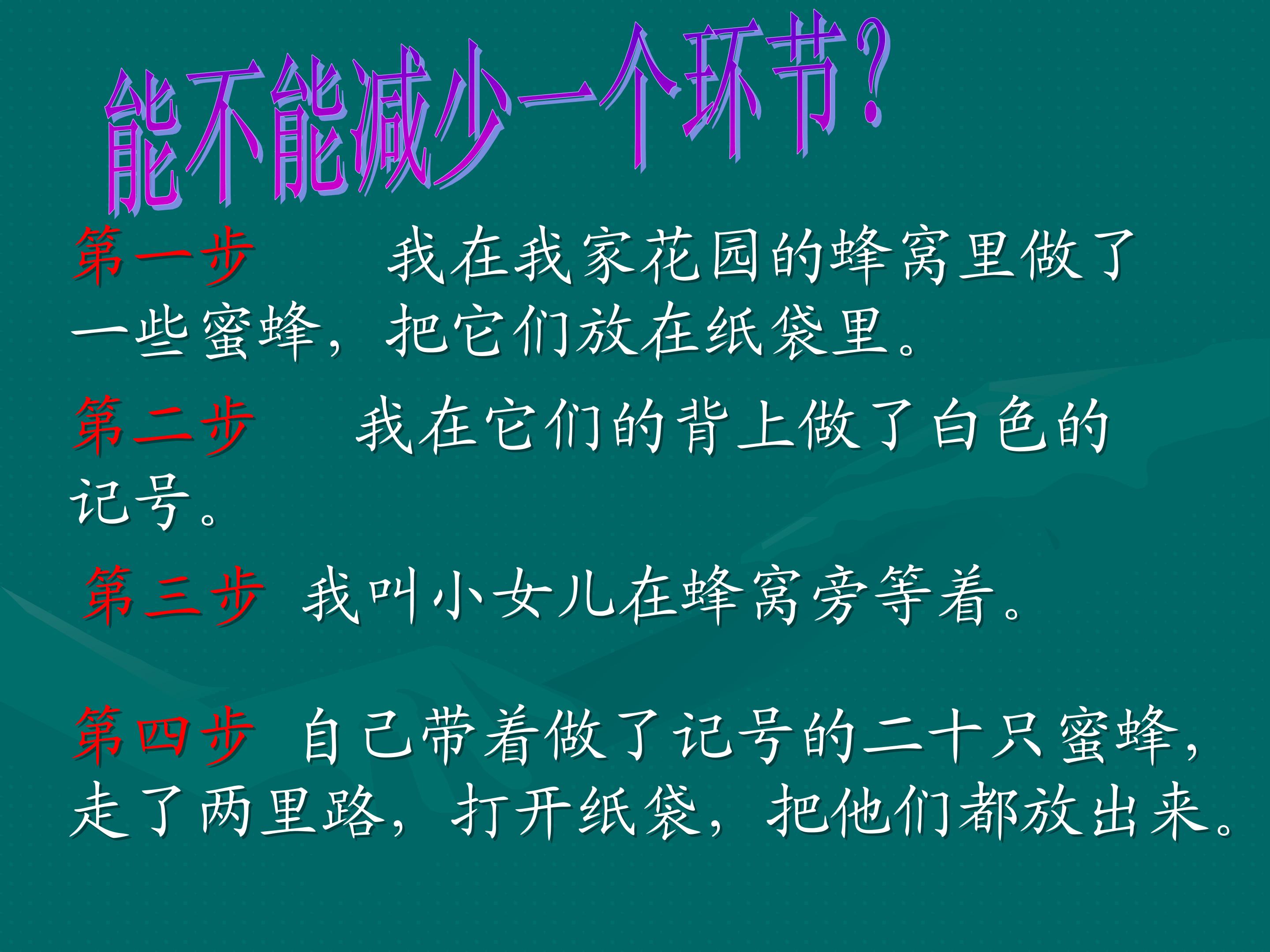 能不能减少一个环节？

第一步 我在我家花园的蜂窝里做了一些蜜蜂，把它们放在纸袋里。

第二步 我在它们的背上做了白色的记号。

第三步 我叫小女儿在蜂窝旁等着。

第四步 自己带着做了记号的二十只蜜蜂，走了两里路，打开纸袋，把他们都放出来。